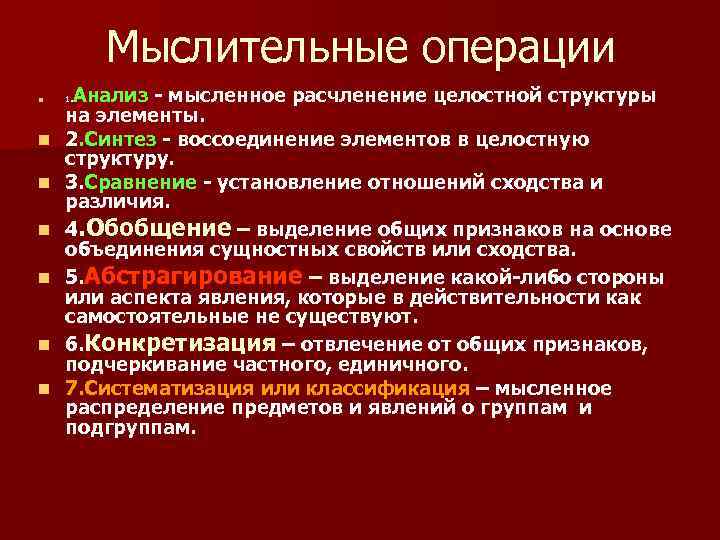 Мыслительные операции

1.Анализ - мысленное расчленение целостной структуры на элементы.

2.Синтез - воссоединение элементов в целостную структуру.

3.Сравнение - установление отношений сходства и различия.

4.Обобщение – выделение общих признаков на основе объединения сущностных свойств или сходства.

5.Абстрагирование – выделение какой-либо стороны или аспекта явления, которые в действительности как самостоятельные не существуют.

6.Конкретизация – отвлечение от общих признаков, подчеркивание частного, единичного.

7.Систематизация или классификация – мысленное распределение предметов и явлений о группам и подгруппам.